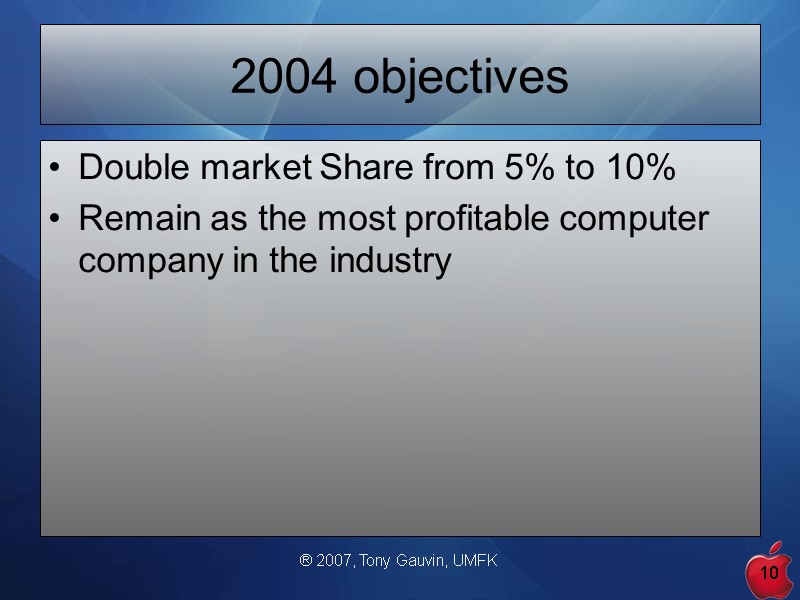 2004 objectives

• Double market Share from 5% to 10%
• Remain as the most profitable computer company in the industry

® 2007, Tony Gauvin, UMFK

10